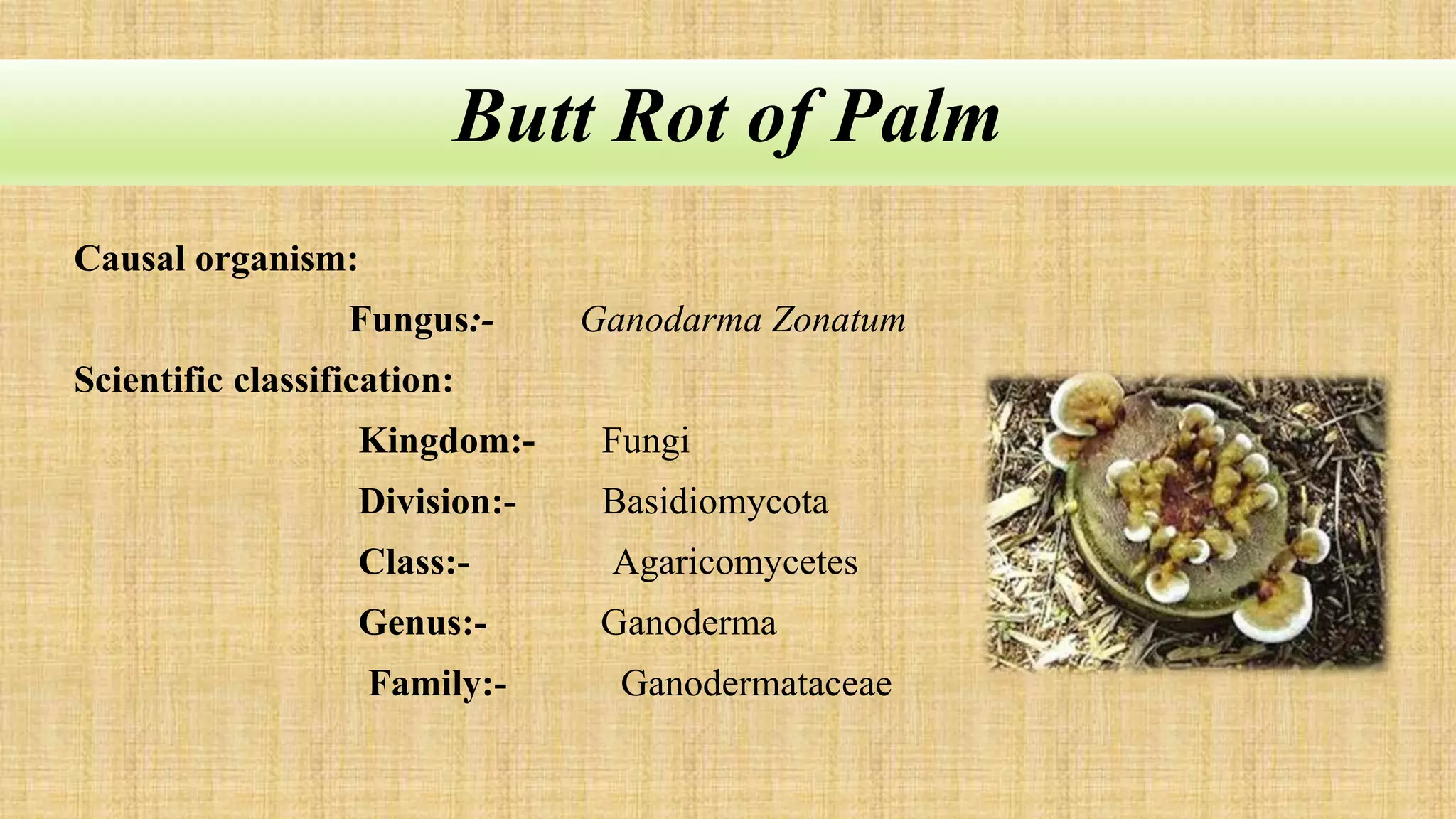 Butt Rot of Palm

Causal organism:

Fungus:- Ganodarma Zonatum

Scientific classification:

Kingdom:- Fungi

Division:- Basidiomycota

Class:- Agaricomycetes

Genus:- Ganoderma

Family:- Ganodermataceae